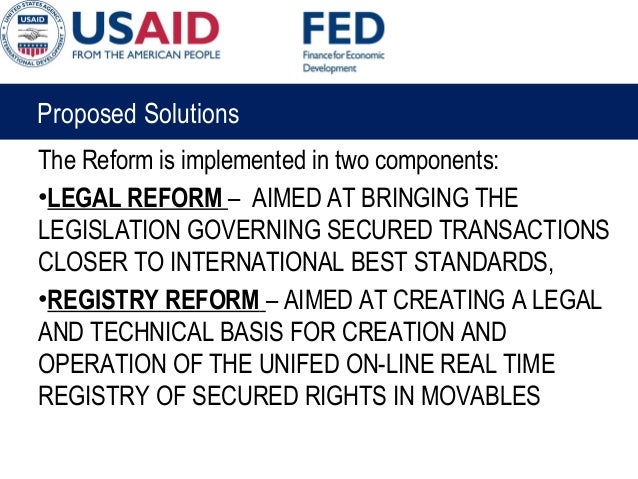 UNITED STATES AGENCY INTERNATIONAL DEVELOPMENT USAID

USAID
FROM THE AMERICAN PEOPLE

FED
Finance for Economic Development

Proposed Solutions

The Reform is implemented in two components:

•LEGAL REFORM – AIMED AT BRINGING THE LEGISLATION GOVERNING SECURED TRANSACTIONS CLOSER TO INTERNATIONAL BEST STANDARDS,

•REGISTRY REFORM – AIMED AT CREATING A LEGAL AND TECHNICAL BASIS FOR CREATION AND OPERATION OF THE UNIFED ON-LINE REAL TIME REGISTRY OF SECURED RIGHTS IN MOVABLES